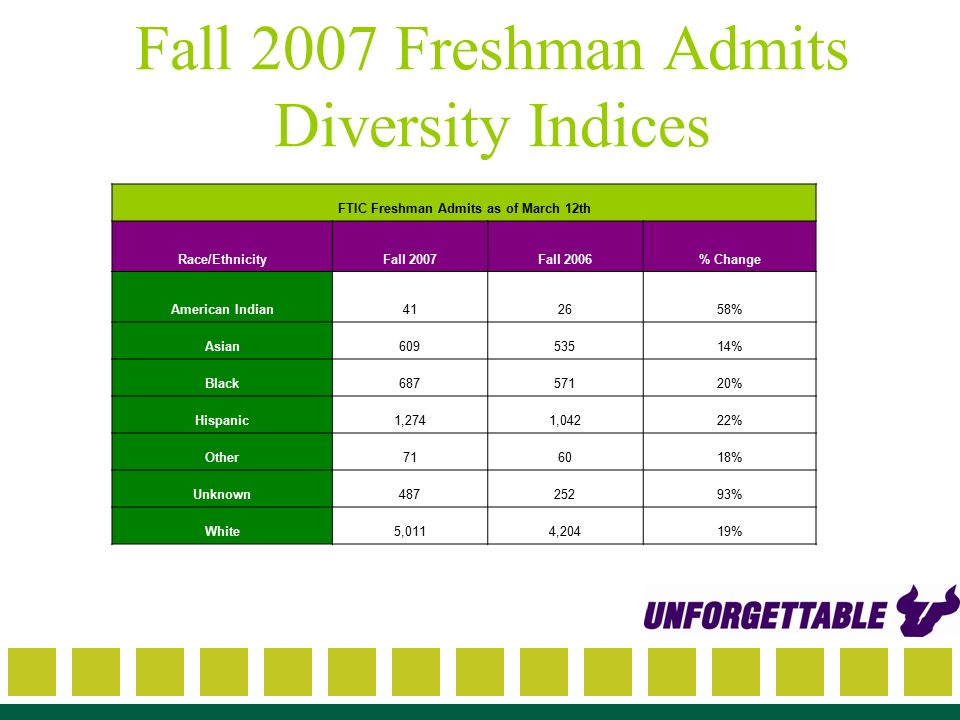 Fall 2007 Freshman Admits Diversity Indices

FTIC Freshman Admits as of March 12th

| Race/Ethnicity | Fall 2007 | Fall 2006 | % Change |
|---|---|---|---|
| American Indian | 41 | 26 | 58% |
| Asian | 609 | 535 | 14% |
| Black | 687 | 571 | 20% |
| Hispanic | 1,274 | 1,042 | 22% |
| Other | 71 | 60 | 18% |
| Unknown | 487 | 252 | 93% |
| White | 5,011 | 4,204 | 19% |

UNFORGETTABLE